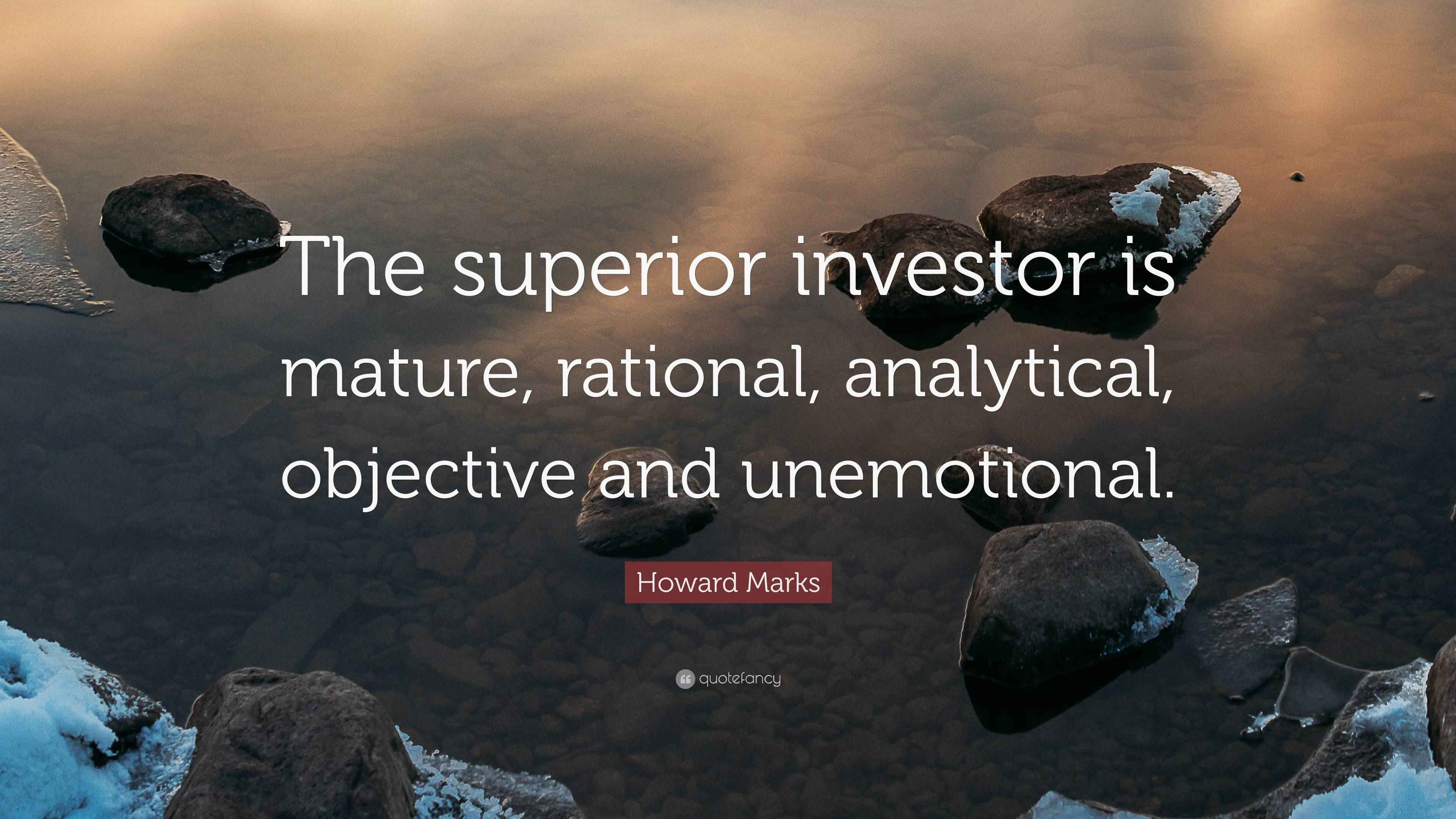 The superior investor is mature, rational, analytical, objective and unemotional.

Howard Marks

quotefancy